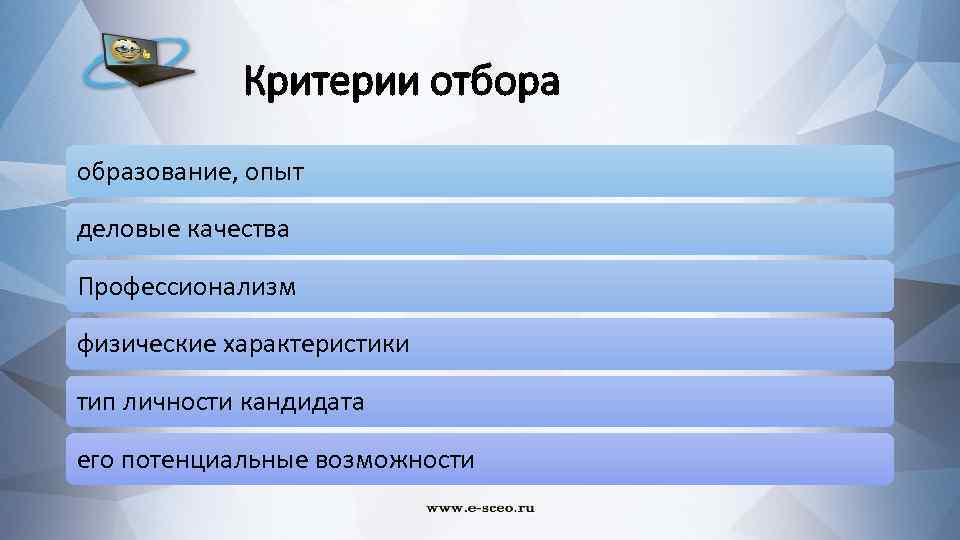 Критерии отбора

образование, опыт

деловые качества

Профессионализм

физические характеристики

тип личности кандидата

его потенциальные возможности

www.e-sceo.ru